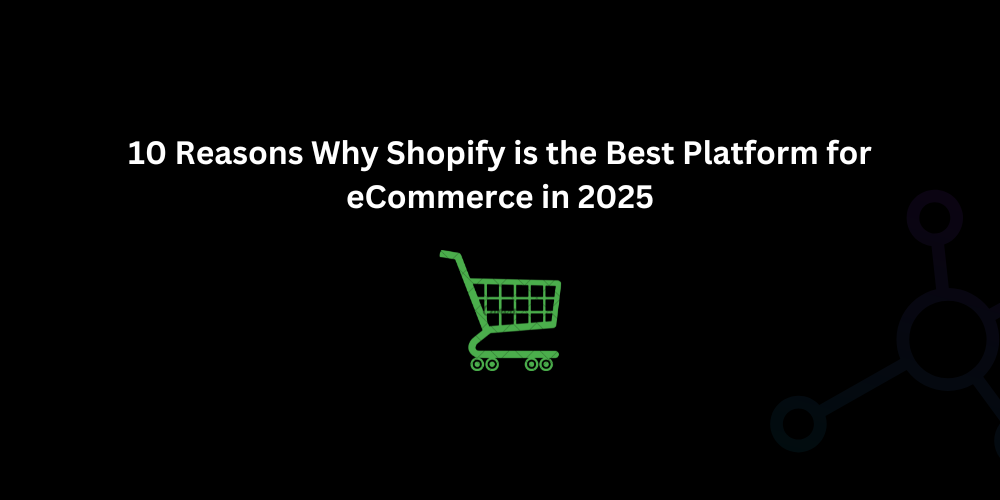 10 Reasons Why Shopify is the Best Platform for eCommerce in 2025